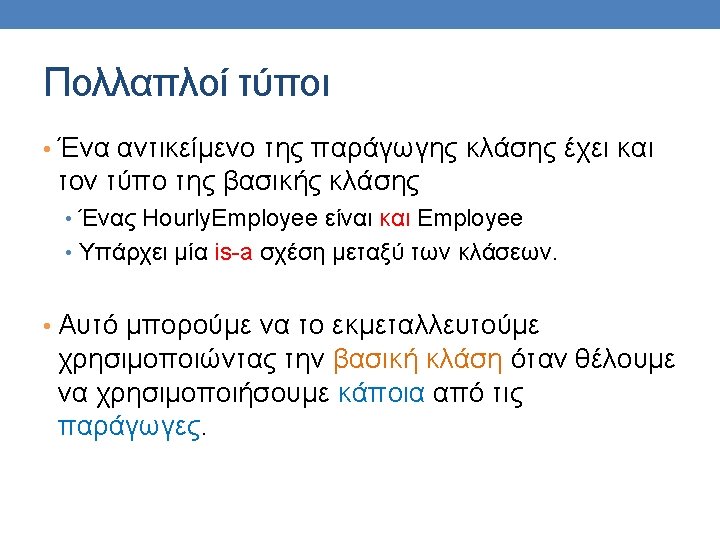 Πολλαπλοί τύποι

• Ένα αντικείμενο της παράγωγης κλάσης έχει και τον τύπο της βασικής κλάσης
  • Ένας HourlyEmployee είναι και Employee
  • Υπάρχει μία is-a σχέση μεταξύ των κλάσεων.

• Αυτό μπορούμε να το εκμεταλλευτούμε χρησιμοποιώντας την βασική κλάση όταν θέλουμε να χρησιμοποιήσουμε κάποια από τις παράγωγες.